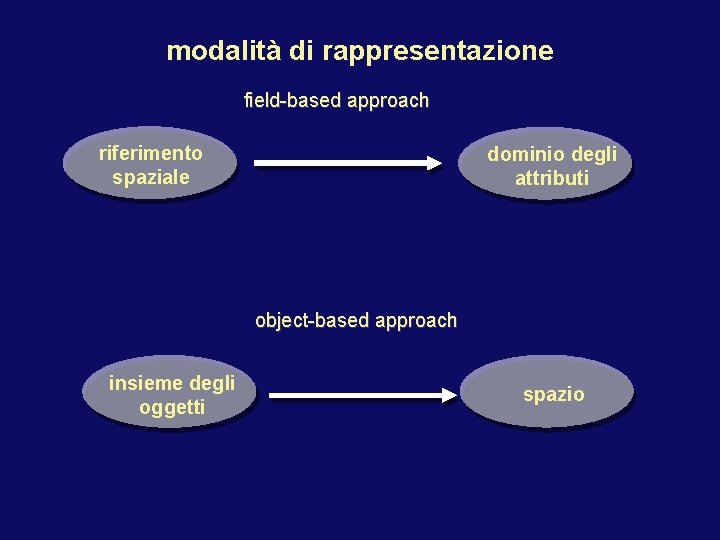 modalità di rappresentazione

field-based approach

riferimento spaziale

dominio degli attributi

object-based approach

insieme degli oggetti

spazio